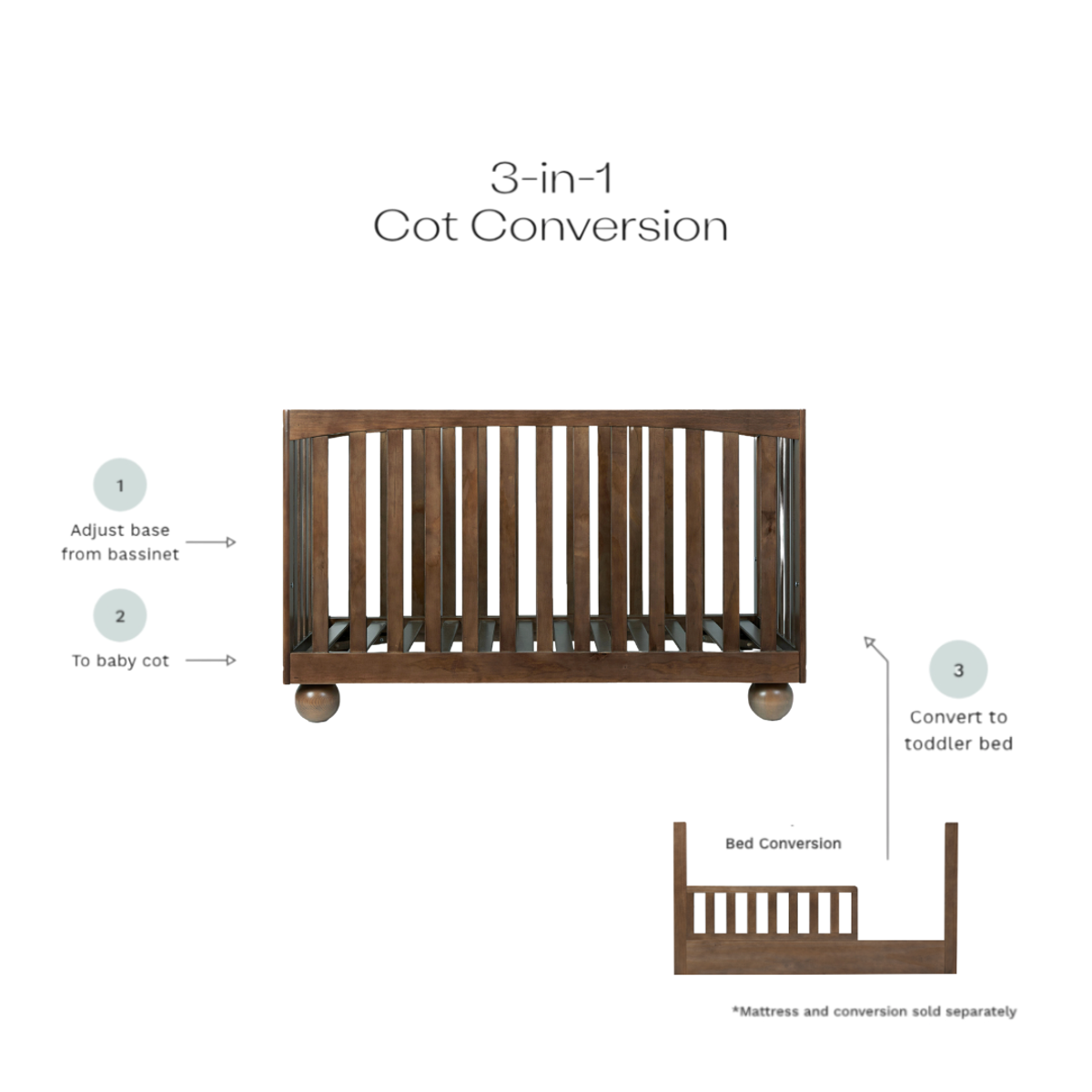 3-in-1
Cot Conversion

1

Adjust base from bassinet

2

To baby cot

3

Convert to toddler bed

Bed Conversion

*Mattress and conversion sold separately